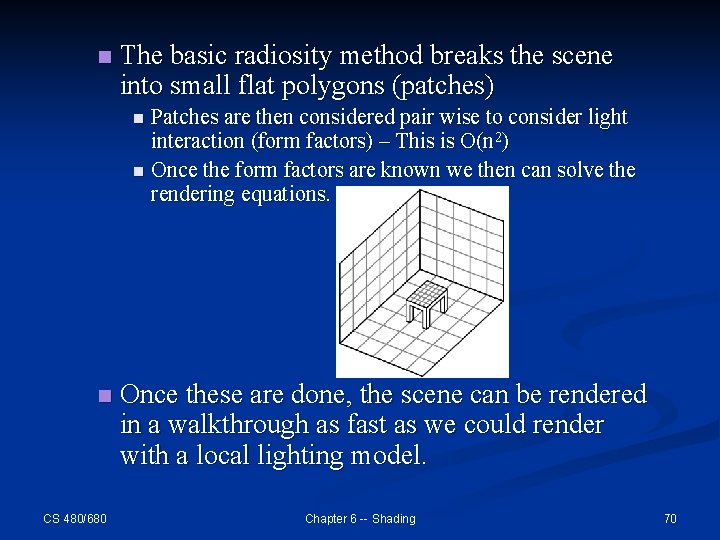 The basic radiosity method breaks the scene into small flat polygons (patches)

Patches are then considered pair wise to consider light interaction (form factors) – This is $O(n^2)$

Once the form factors are known we then can solve the rendering equations.

Once these are done, the scene can be rendered in a walkthrough as fast as we could render with a local lighting model.

CS 480/680

Chapter 6 -- Shading

70